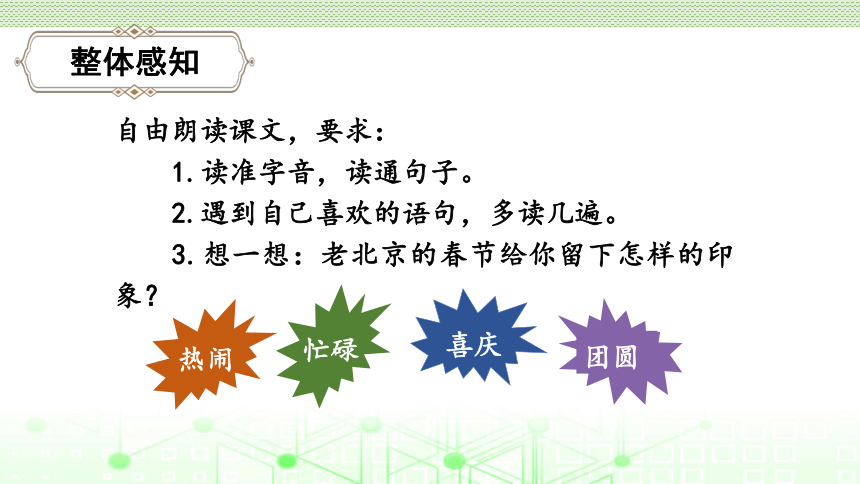 整体感知

自由朗读课文，要求：

1. 读准字音，读通句子。

2. 遇到自己喜欢的语句，多读几遍。

3. 想一想：老北京的春节给你留下怎样的印象？

热闹

忙碌

喜庆

团圆